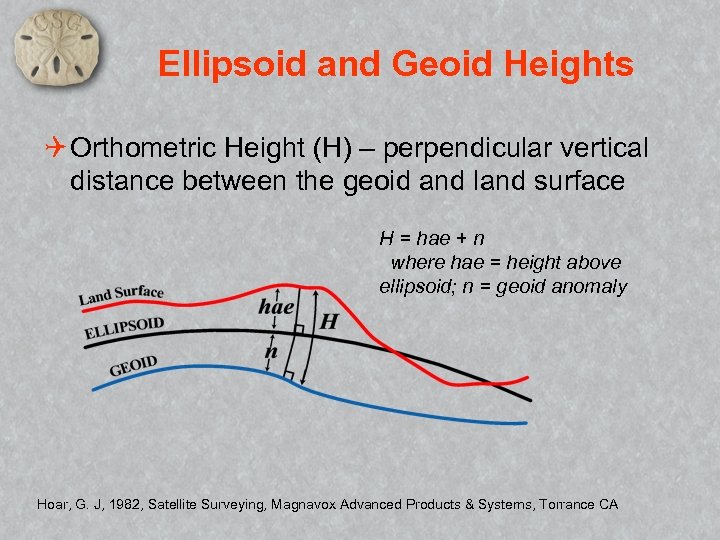 CSG

Ellipsoid and Geoid Heights

Orthometric Height (H) – perpendicular vertical distance between the geoid and land surface

H = hae + n
where hae = height above ellipsoid; n = geoid anomaly

Land Surface
ELLIPSOID
GEOID
hae
n
H

Hoar, G. J, 1982, Satellite Surveying, Magnavox Advanced Products & Systems, Torrance CA